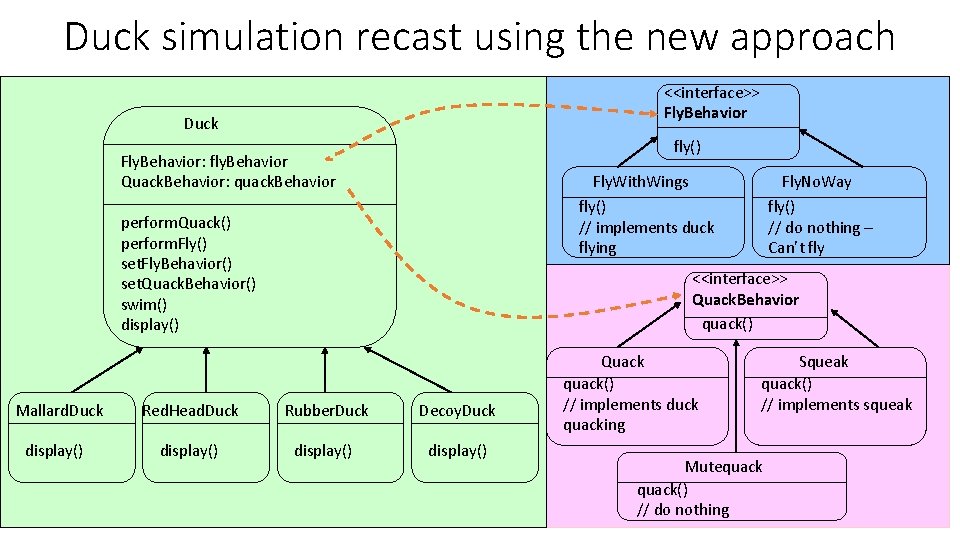 Duck simulation recast using the new approach

Duck

FlyBehavior: flyBehavior
QuackBehavior: quackBehavior

performQuack()
performFly()
setFlyBehavior()
setQuackBehavior()
swim()
display()

MallardDuck

display()

RedHeadDuck

display()

RubberDuck

display()

DecoyDuck

display()

<<interface>>
FlyBehavior

fly()

FlyWithWings

fly()
// implements duck flying

FlyNoWay

fly()
// do nothing – Can't fly

<<interface>>
QuackBehavior

quack()

Quack

quack()
// implements duck quacking

Squeak

quack()
// implements squeak

Mutequack

quack()
// do nothing